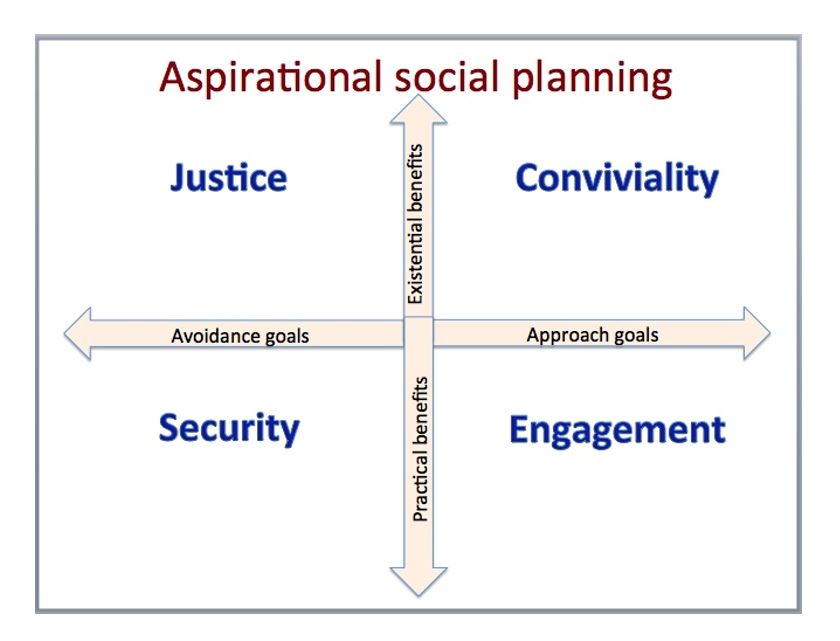 Aspirational social planning

Justice

Existential benefits

Conviviality

Avoidance goals

Approach goals

Security

Practical benefits

Engagement